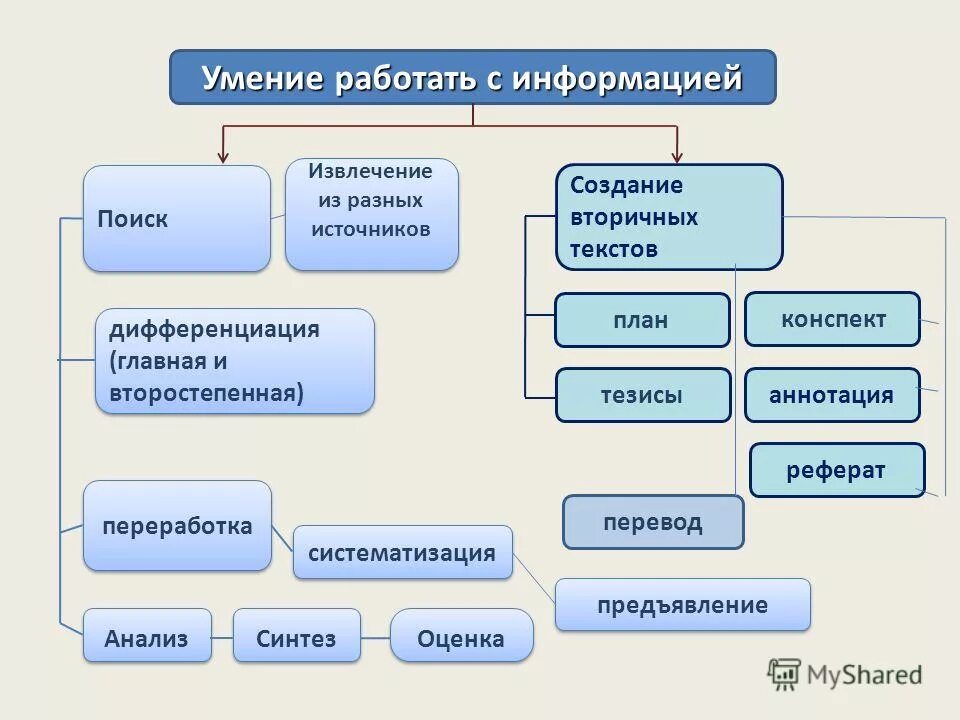 Умение работать с информацией

Поиск

Извлечение из разных источников

дифференциация (главная и второстепенная)

переработка

систематизация

Анализ

Синтез

Оценка

Создание вторичных текстов

план

конспект

тезисы

аннотация

реферат

перевод

предъявление

MyShared